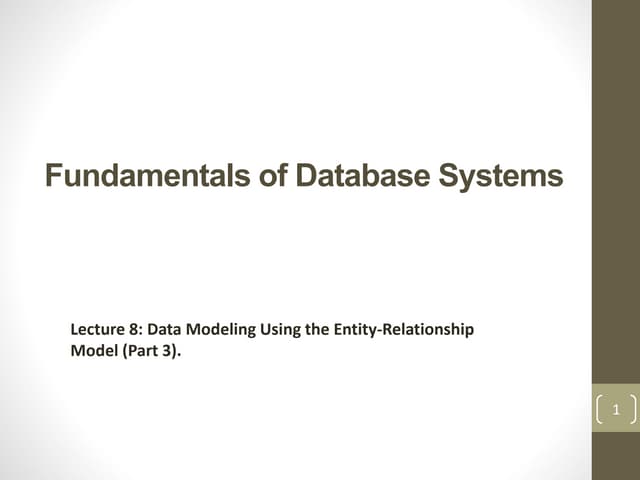 Fundamentals of Database Systems

Lecture 8: Data Modeling Using the Entity-Relationship Model (Part 3).

1